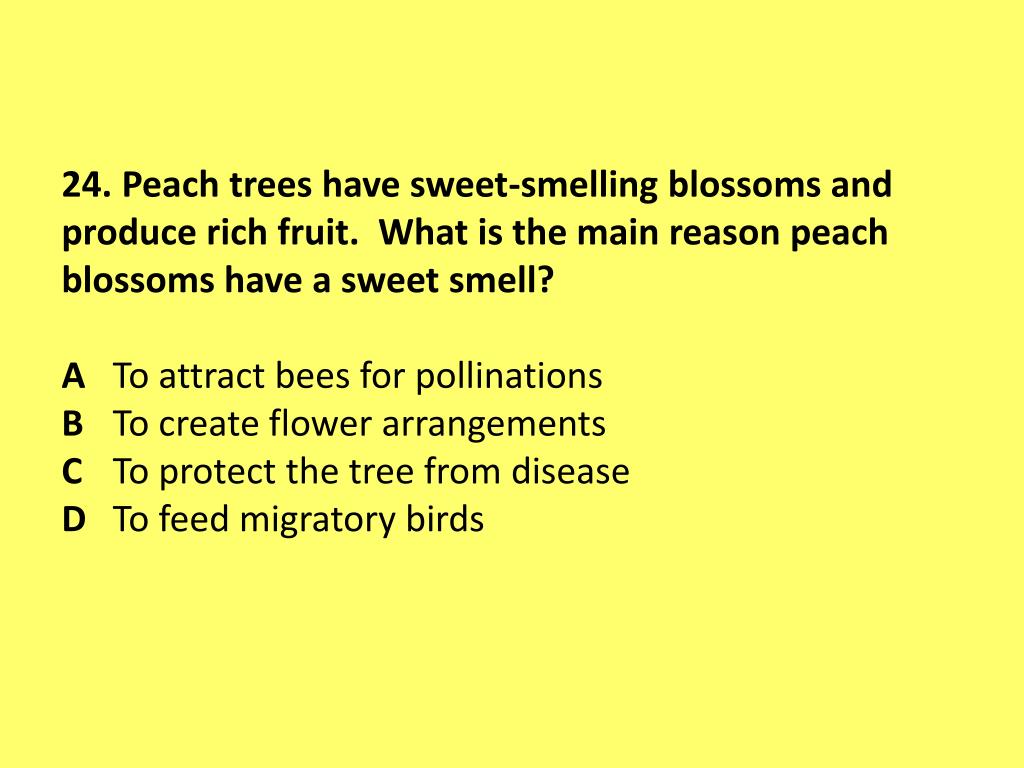 24. Peach trees have sweet-smelling blossoms and produce rich fruit.  What is the main reason peach blossoms have a sweet smell?

A   To attract bees for pollinations
B   To create flower arrangements
C   To protect the tree from disease
D   To feed migratory birds